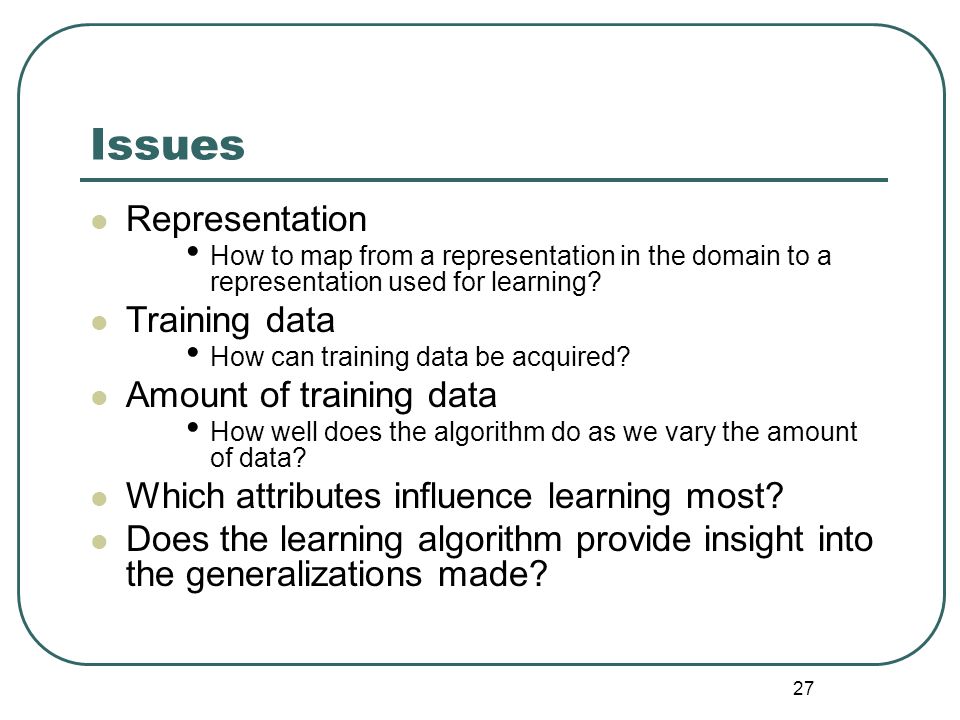 Issues

- Representation
  - How to map from a representation in the domain to a representation used for learning?
- Training data
  - How can training data be acquired?
- Amount of training data
  - How well does the algorithm do as we vary the amount of data?
- Which attributes influence learning most?
- Does the learning algorithm provide insight into the generalizations made?

27